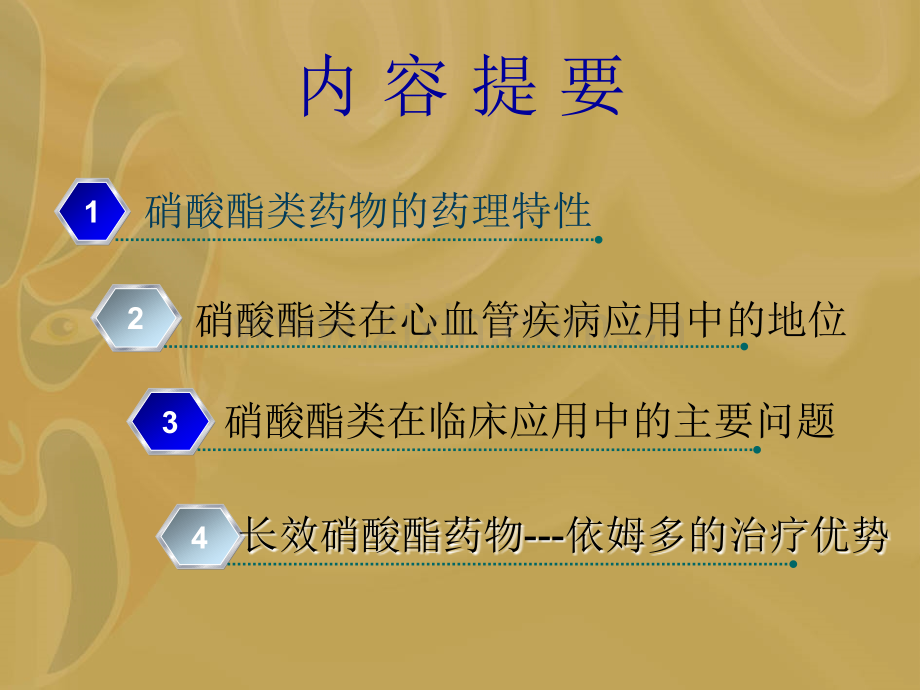 内 容 提 要

1 硝酸酯类药物的药理特性

2 硝酸酯类在心血管疾病应用中的地位

3 硝酸酯类在临床应用中的主要问题

4 长效硝酸酯药物---依姆多的治疗优势